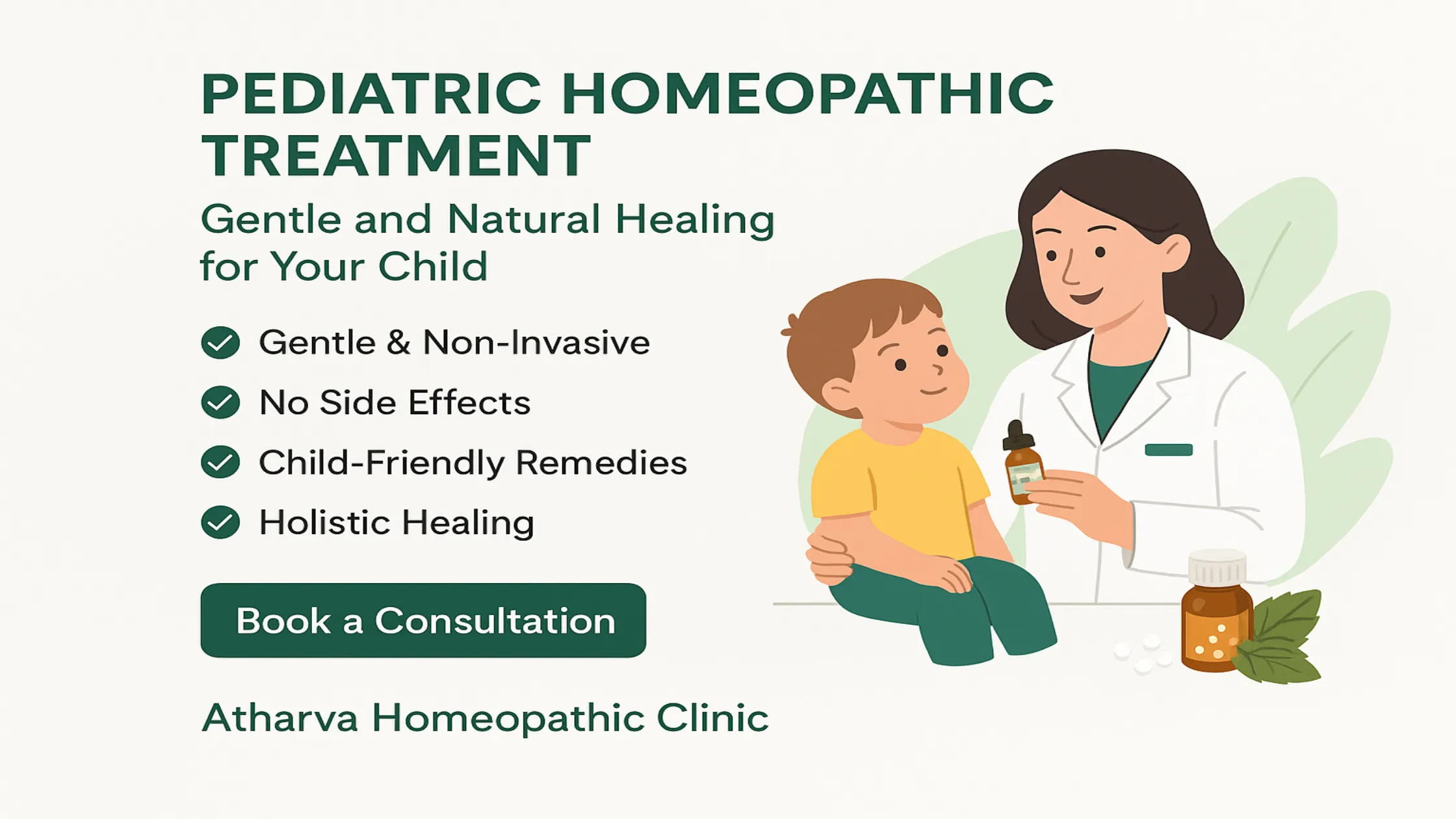 PEDIATRIC HOMEOPATHIC TREATMENT

Gentle and Natural Healing for Your Child

Gentle & Non-Invasive

No Side Effects

Child-Friendly Remedies

Holistic Healing

Book a Consultation

Atharva Homeopathic Clinic